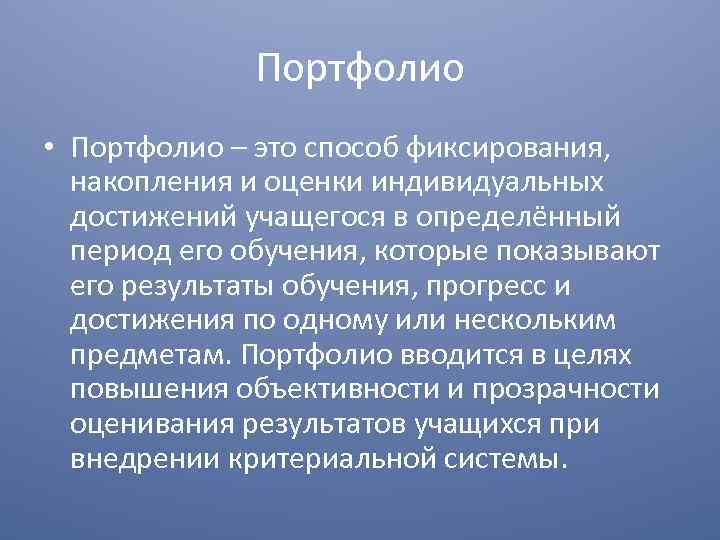 Портфолио

• Портфолио – это способ фиксирования, накопления и оценки индивидуальных достижений учащегося в определённый период его обучения, которые показывают его результаты обучения, прогресс и достижения по одному или нескольким предметам. Портфолио вводится в целях повышения объективности и прозрачности оценивания результатов учащихся при внедрении критериальной системы.